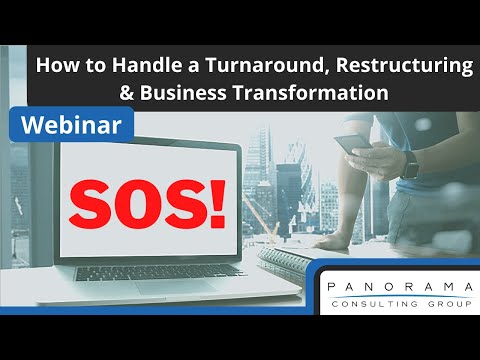 How to Handle a Turnaround, Restructuring & Business Transformation

Webinar

SOS!

PANORAMA
CONSULTING GROUP